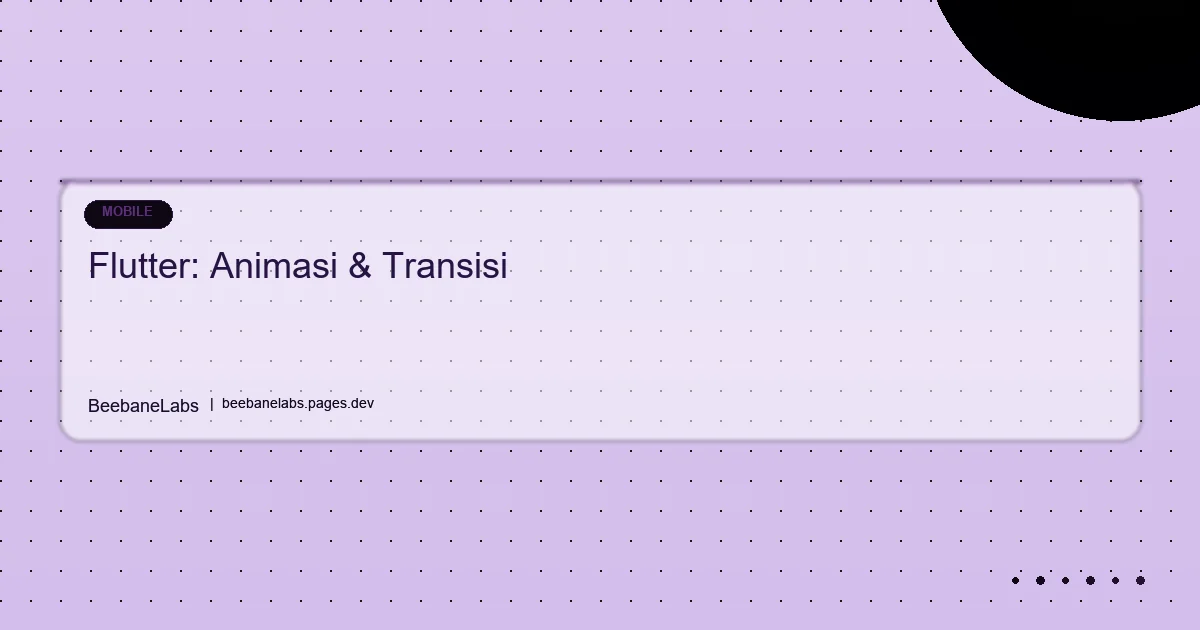 MOBILE

Flutter: Animasi & Transisi

BeebaneLabs | beebanelabs.pages.dev